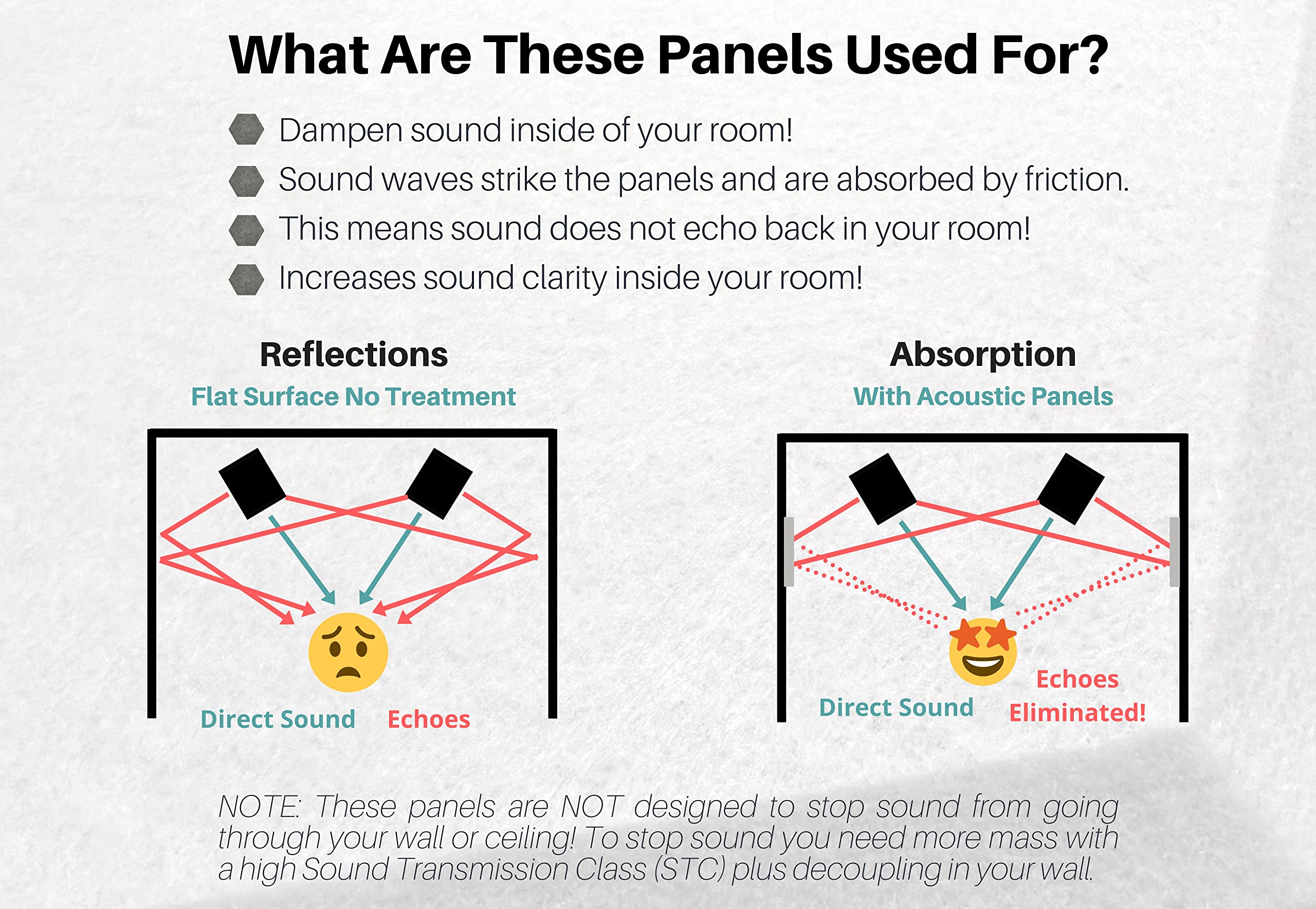 What Are These Panels Used For?

Dampen sound inside of your room!
Sound waves strike the panels and are absorbed by friction.
This means sound does not echo back in your room!
Increases sound clarity inside your room!

Reflections
Flat Surface No Treatment

Direct Sound Echoes

Absorption
With Acoustic Panels

Direct Sound Echoes Eliminated!

NOTE: These panels are NOT designed to stop sound from going through your wall or ceiling! To stop sound you need more mass with a high Sound Transmission Class (STC) plus decoupling in your wall.